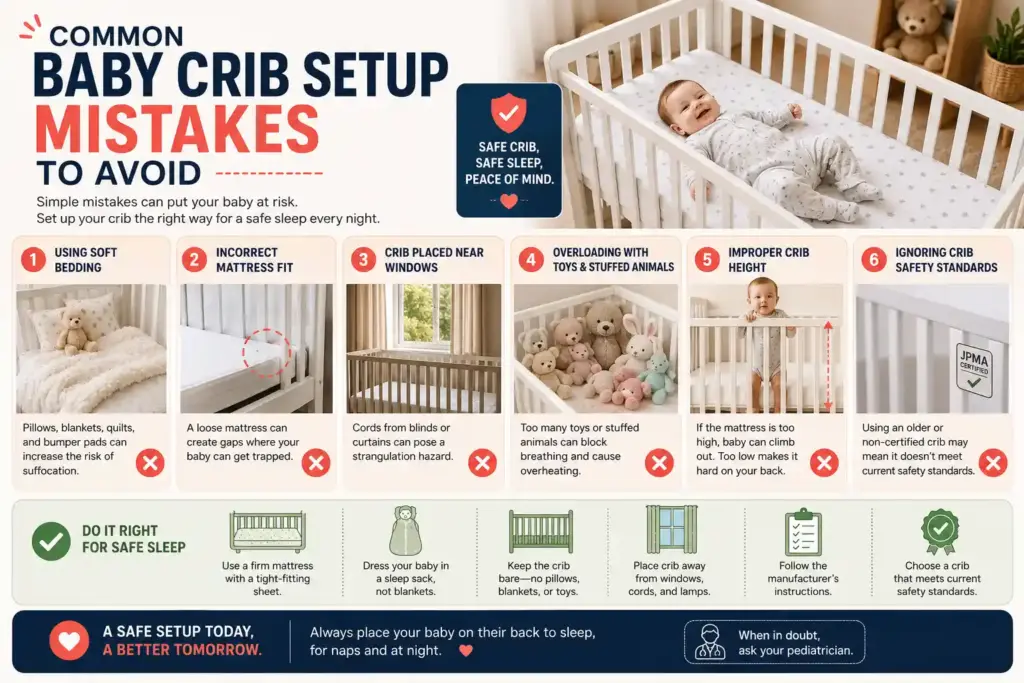 COMMON
BABY CRIB SETUP
MISTAKES
TO AVOID

Simple mistakes can put your baby at risk.
Set up your crib the right way for a safe sleep every night.

SAFE CRIB, SAFE SLEEP, PEACE OF MIND.

1 USING SOFT BEDDING
Pillows, blankets, quilts, and bumper pads can increase the risk of suffocation.

2 INCORRECT MATTRESS FIT
A loose mattress can create gaps where your baby can get trapped.

3 CRIB PLACED NEAR WINDOWS
Cords from blinds or curtains can pose a strangulation hazard.

4 OVERLOADING WITH TOYS & STUFFED ANIMALS
Too many toys or stuffed animals can block breathing and cause overheating.

5 IMPROPER CRIB HEIGHT
If the mattress is too high, baby can climb out. Too low makes it hard on your back.

6 IGNORING CRIB SAFETY STANDARDS
JPMA CERTIFIED
Using an older or non-certified crib may mean it doesn't meet current safety standards.

DO IT RIGHT FOR SAFE SLEEP

Use a firm mattress with a tight-fitting sheet.

Dress your baby in a sleep sack, not blankets.

Keep the crib bare—no pillows, blankets, or toys.

Place crib away from windows, cords, and lamps.

Follow the manufacturer's instructions.

Choose a crib that meets current safety standards.

A SAFE SETUP TODAY, A BETTER TOMORROW.

Always place your baby on their back to sleep, for naps and at night.

When in doubt, ask your pediatrician.